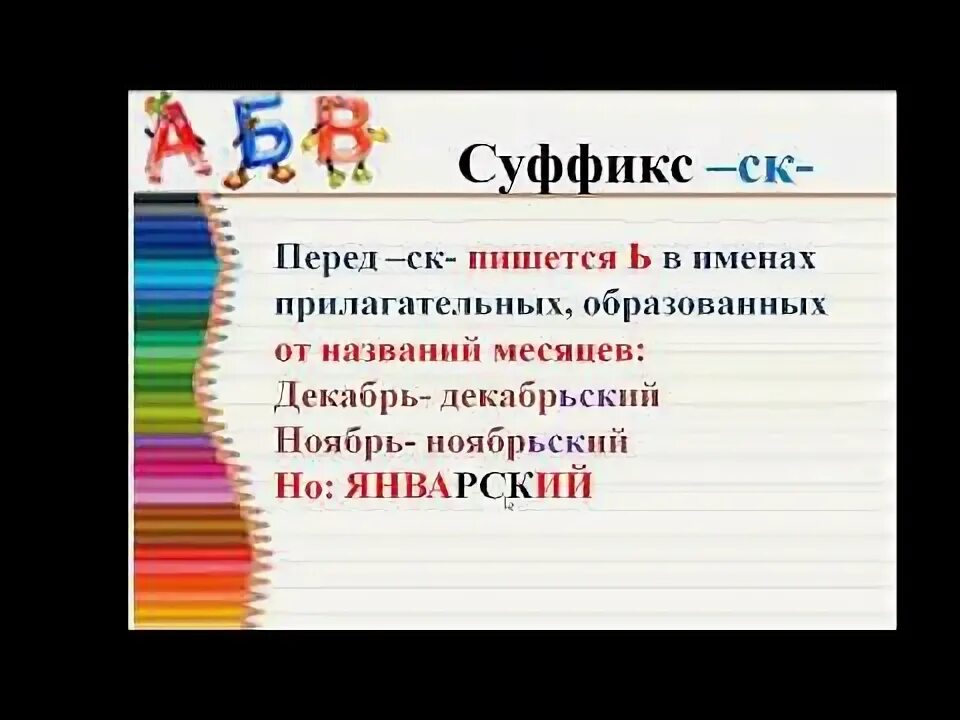 А Б В

Суффикс –ск-

Перед –ск- пишется Ь в именах прилагательных, образованных от названий месяцев:
Декабрь- декабрьский
Ноябрь- ноябрьский
Но: ЯНВАРСКИЙ